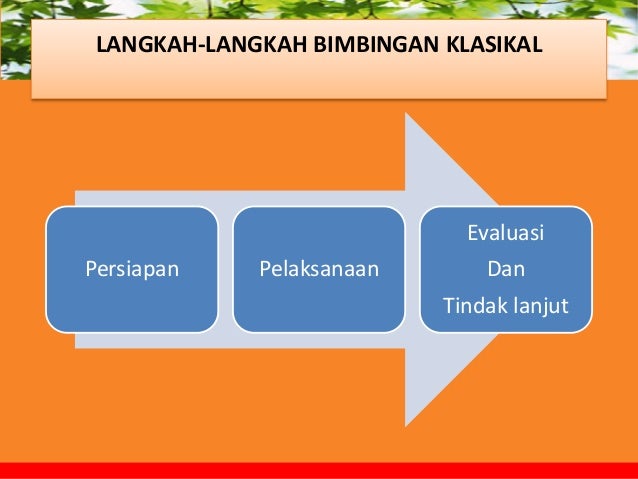 LANGKAH-LANGKAH BIMBINGAN KLASIKAL

Persiapan

Pelaksanaan

Evaluasi
Dan
Tindak lanjut